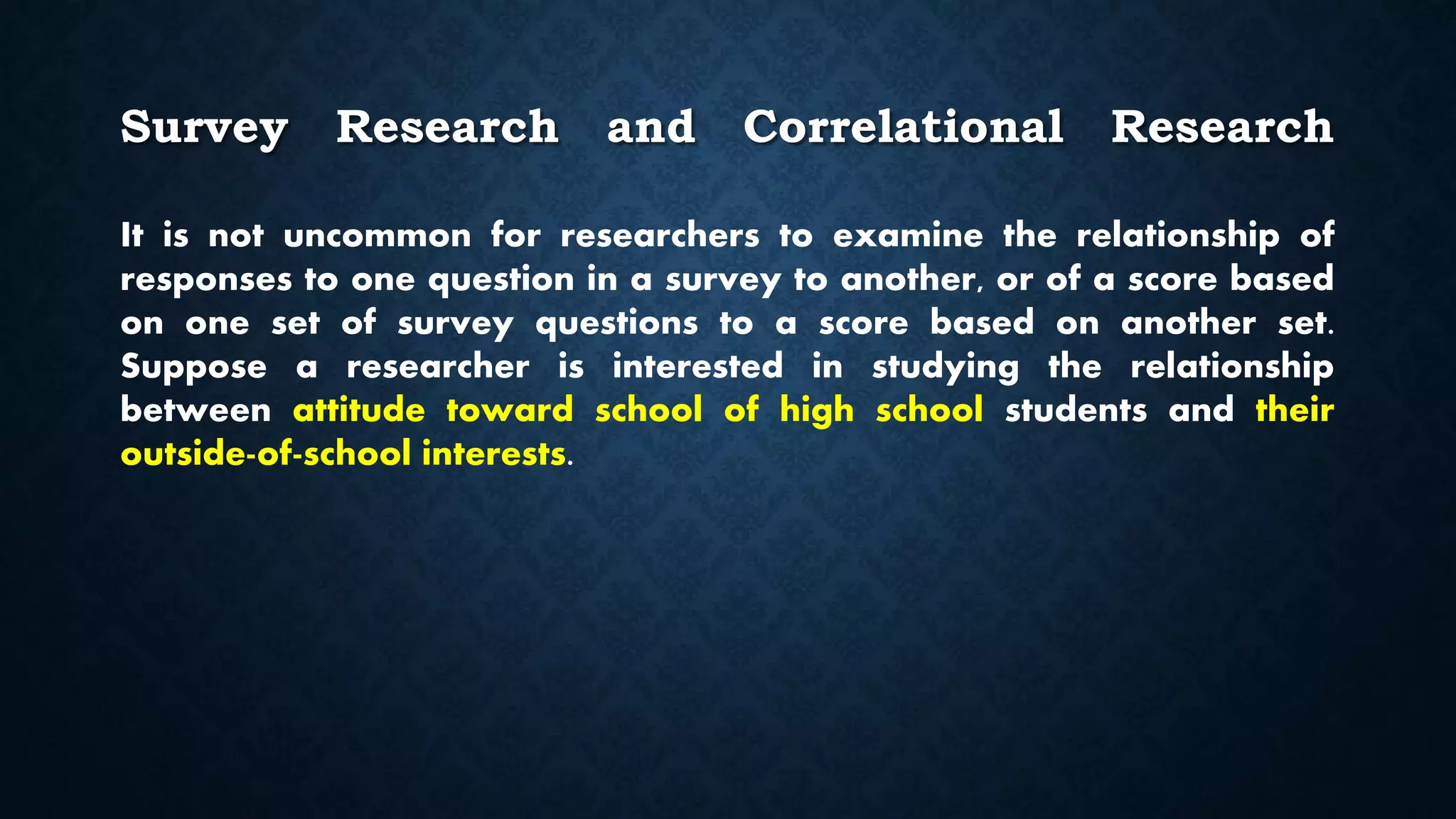 Survey Research and Correlational Research

It is not uncommon for researchers to examine the relationship of responses to one question in a survey to another, or of a score based on one set of survey questions to a score based on another set. Suppose a researcher is interested in studying the relationship between attitude toward school of high school students and their outside-of-school interests.